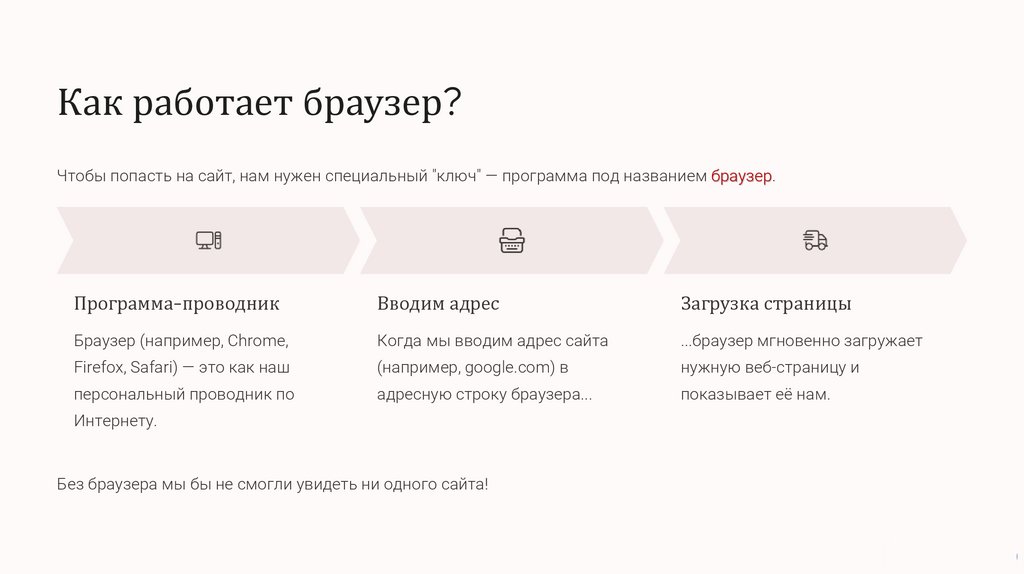 Как работает браузер?

Чтобы попасть на сайт, нам нужен специальный "ключ" — программа под названием браузер.

Программа-проводник

Браузер (например, Chrome, Firefox, Safari) — это как наш персональный проводник по Интернету.

Вводим адрес

Когда мы вводим адрес сайта (например, google.com) в адресную строку браузера...

Загрузка страницы

...браузер мгновенно загружает нужную веб-страницу и показывает её нам.

Без браузера мы бы не смогли увидеть ни одного сайта!